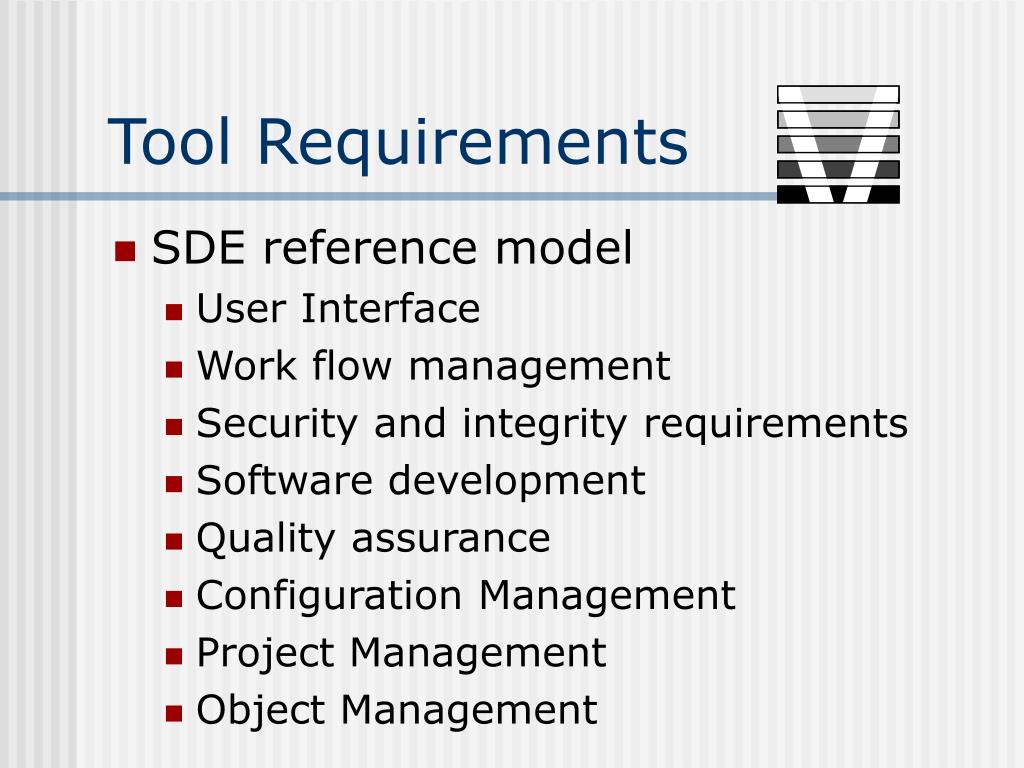 Tool Requirements

- SDE reference model
  - User Interface
  - Work flow management
  - Security and integrity requirements
  - Software development
  - Quality assurance
  - Configuration Management
  - Project Management
  - Object Management